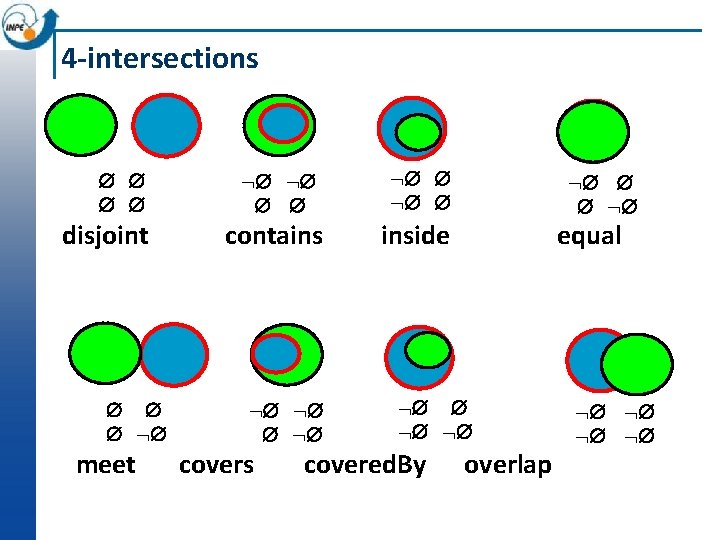 INPE

4-intersections

$\emptyset$ $\emptyset$
$\emptyset$ $\emptyset$
disjoint

$\neg\emptyset$ $\neg\emptyset$
$\emptyset$ $\emptyset$
contains

$\neg\emptyset$ $\emptyset$
$\neg\emptyset$ $\emptyset$
inside

$\neg\emptyset$ $\emptyset$
$\emptyset$ $\neg\emptyset$
equal

$\emptyset$ $\emptyset$
$\emptyset$ $\neg\emptyset$
meet

$\neg\emptyset$ $\neg\emptyset$
$\emptyset$ $\neg\emptyset$
covers

$\neg\emptyset$ $\emptyset$
$\neg\emptyset$ $\neg\emptyset$
coveredBy

$\neg\emptyset$ $\neg\emptyset$
$\neg\emptyset$ $\neg\emptyset$
overlap